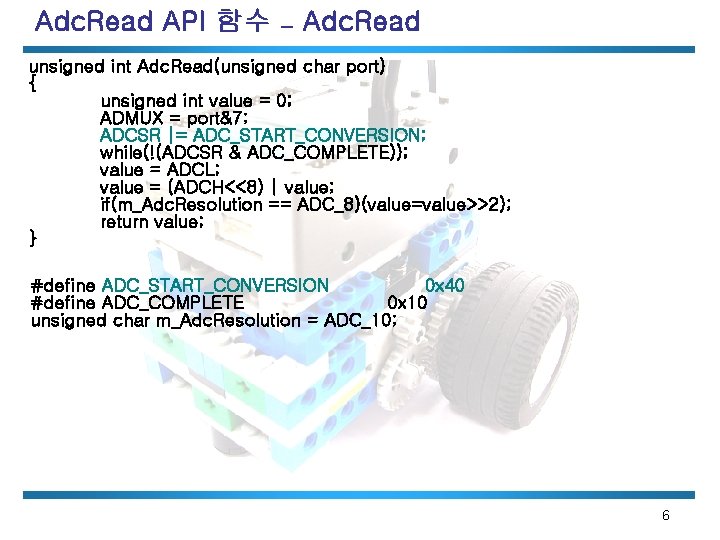 AdcRead API 함수 – AdcRead

unsigned int AdcRead(unsigned char port)
{
unsigned int value = 0;
ADMUX = port&7;
ADCSR |= ADC_START_CONVERSION;
while(!(ADCSR & ADC_COMPLETE));
value = ADCL;
value = (ADCH<<8) | value;
if(m_AdcResolution == ADC_8)(value=value>>2);
return value;
}

#define ADC_START_CONVERSION 0x40
#define ADC_COMPLETE 0x10
unsigned char m_AdcResolution = ADC_10;

6